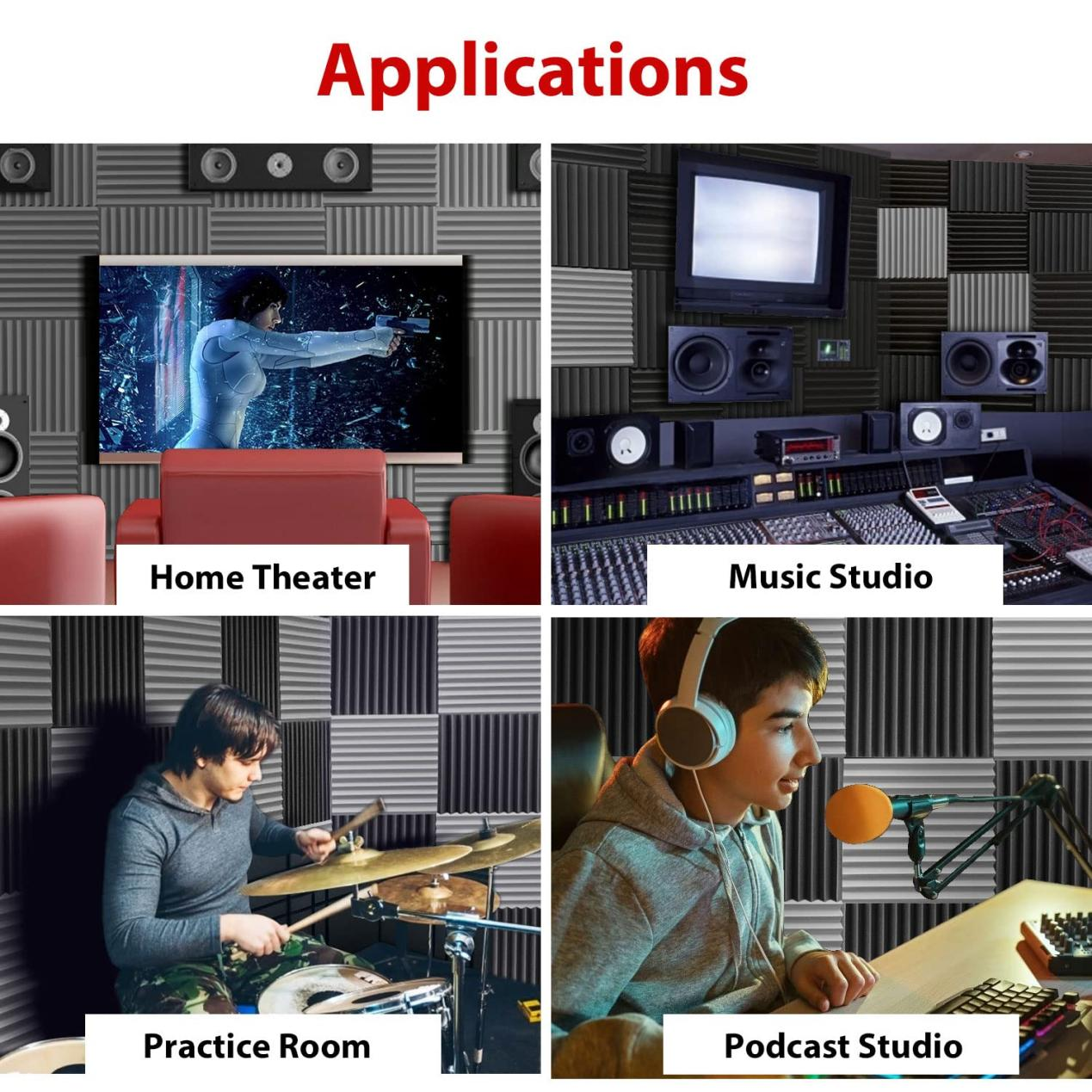 Applications

Home Theater

Music Studio

Practice Room

Podcast Studio